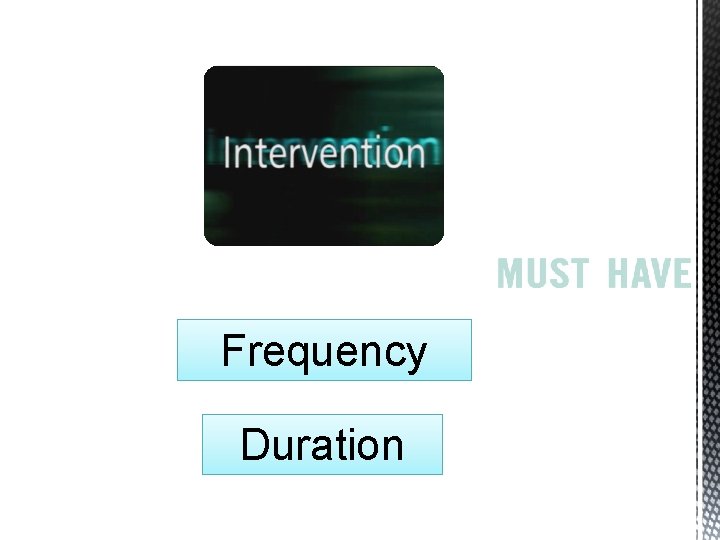 Intervention

MUST HAVE

Frequency

Duration